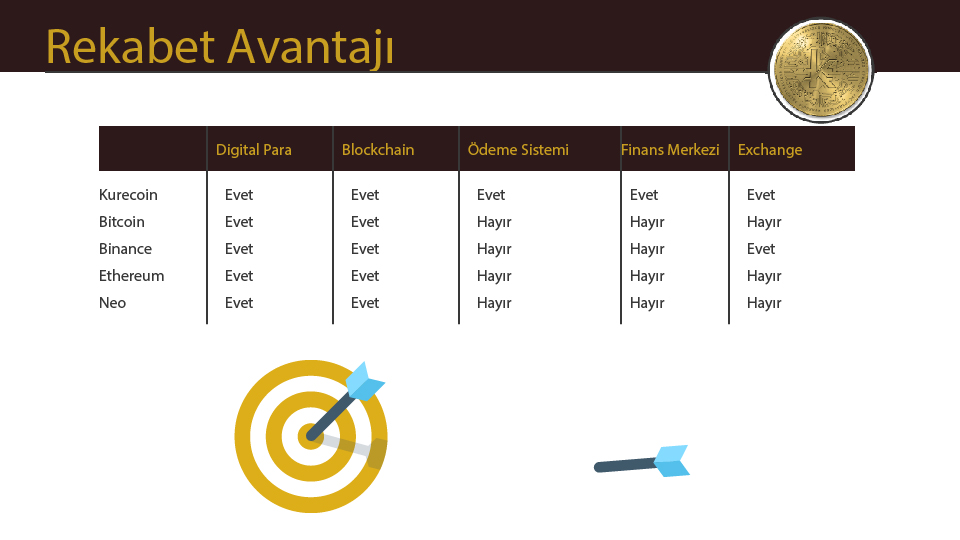 Rekabet Avantajı

| | Digital Para | Blockchain | Ödeme Sistemi | Finans Merkezi | Exchange |
|---|---|---|---|---|---|
| Kurecoin | Evet | Evet | Evet | Evet | Evet |
| Bitcoin | Evet | Evet | Hayır | Hayır | Hayır |
| Binance | Evet | Evet | Hayır | Hayır | Evet |
| Ethereum | Evet | Evet | Hayır | Hayır | Hayır |
| Neo | Evet | Evet | Hayır | Hayır | Hayır |